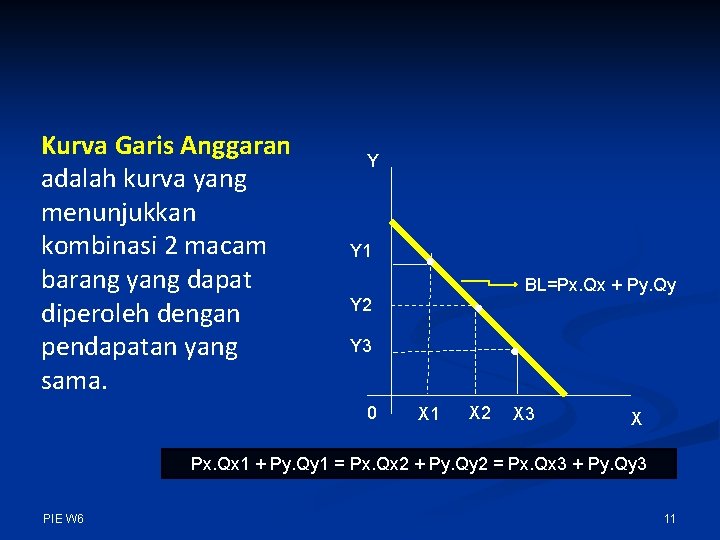 Kurva Garis Anggaran adalah kurva yang menunjukkan kombinasi 2 macam barang yang dapat diperoleh dengan pendapatan yang sama.

Y

Y1

Y2

Y3

BL=Px.Qx + Py.Qy

0

X1

X2

X3

X

Px.Qx1 + Py.Qy1 = Px.Qx2 + Py.Qy2 = Px.Qx3 + Py.Qy3

PIE W6

11